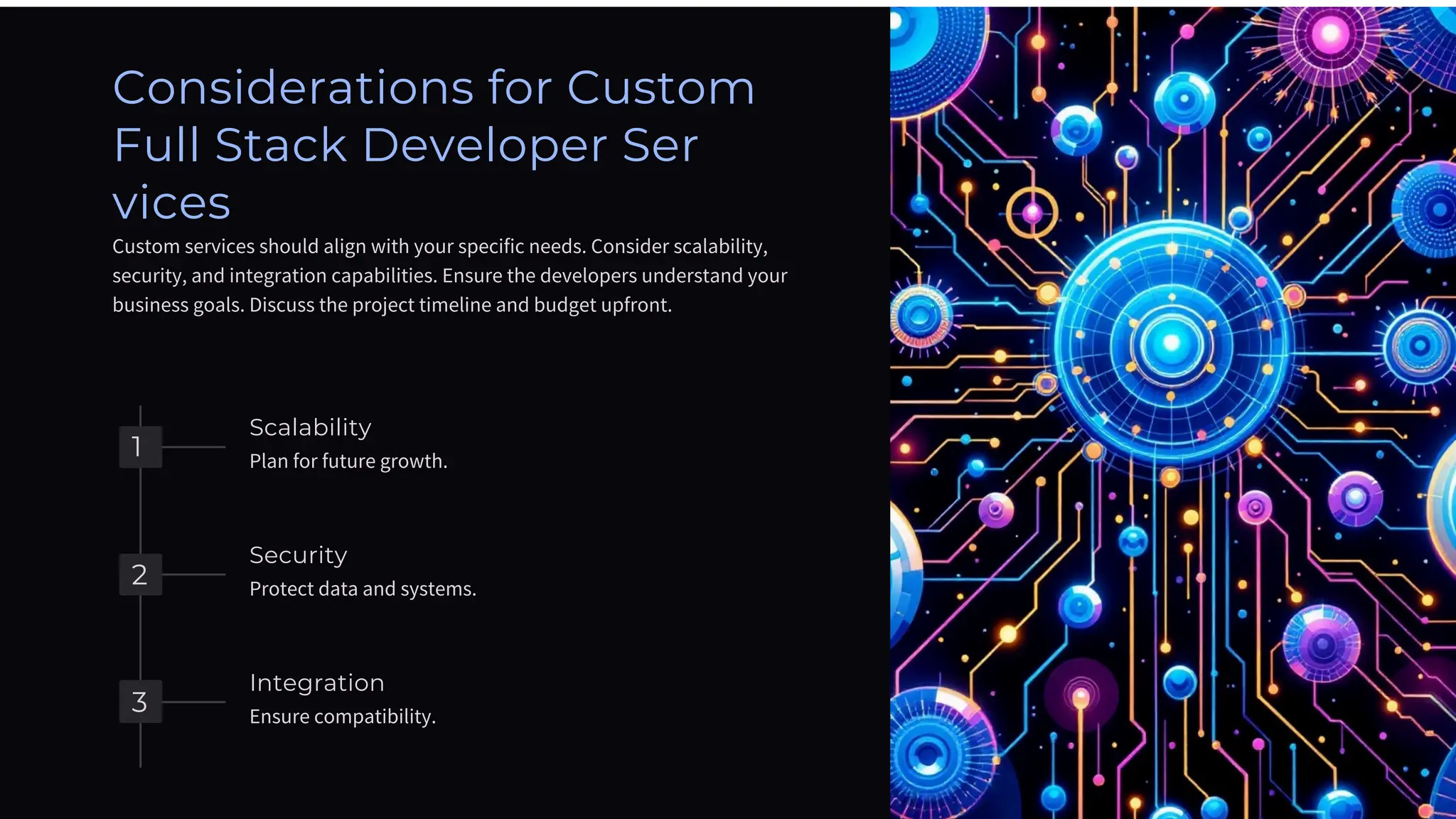 Considerations for Custom Full Stack Developer Ser vices

Custom services should align with your specific needs. Consider scalability, security, and integration capabilities. Ensure the developers understand your business goals. Discuss the project timeline and budget upfront.

1

Scalability

Plan for future growth.

2

Security

Protect data and systems.

3

Integration

Ensure compatibility.